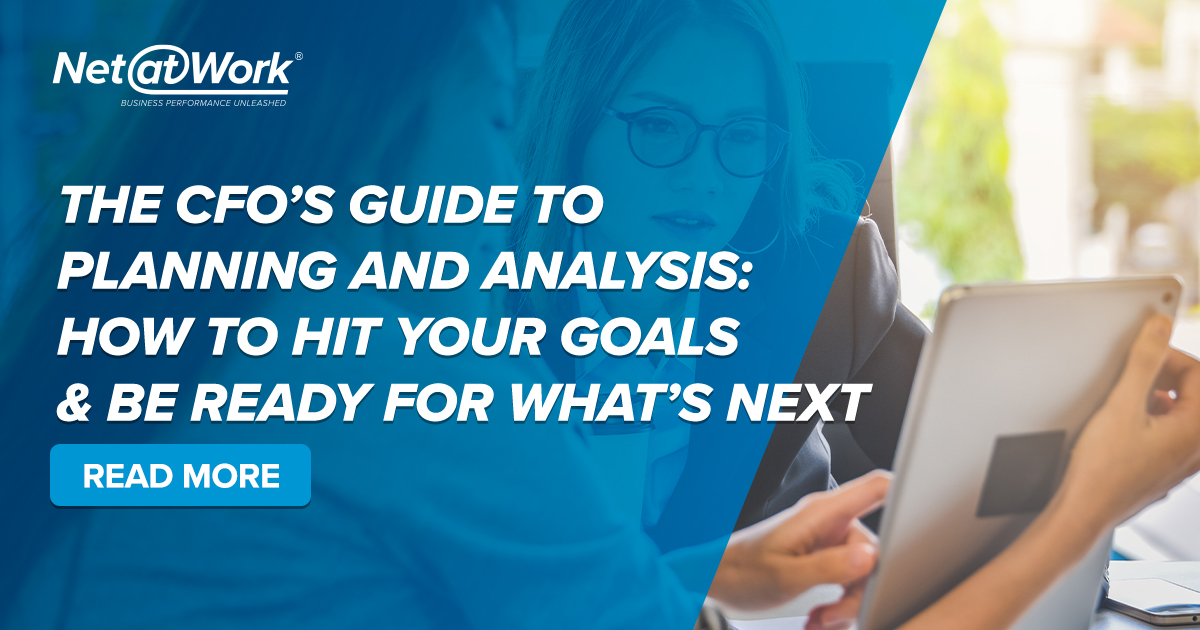 Net@Work®
BUSINESS PERFORMANCE UNLEASHED

THE CFO'S GUIDE TO PLANNING AND ANALYSIS: HOW TO HIT YOUR GOALS & BE READY FOR WHAT'S NEXT

READ MORE